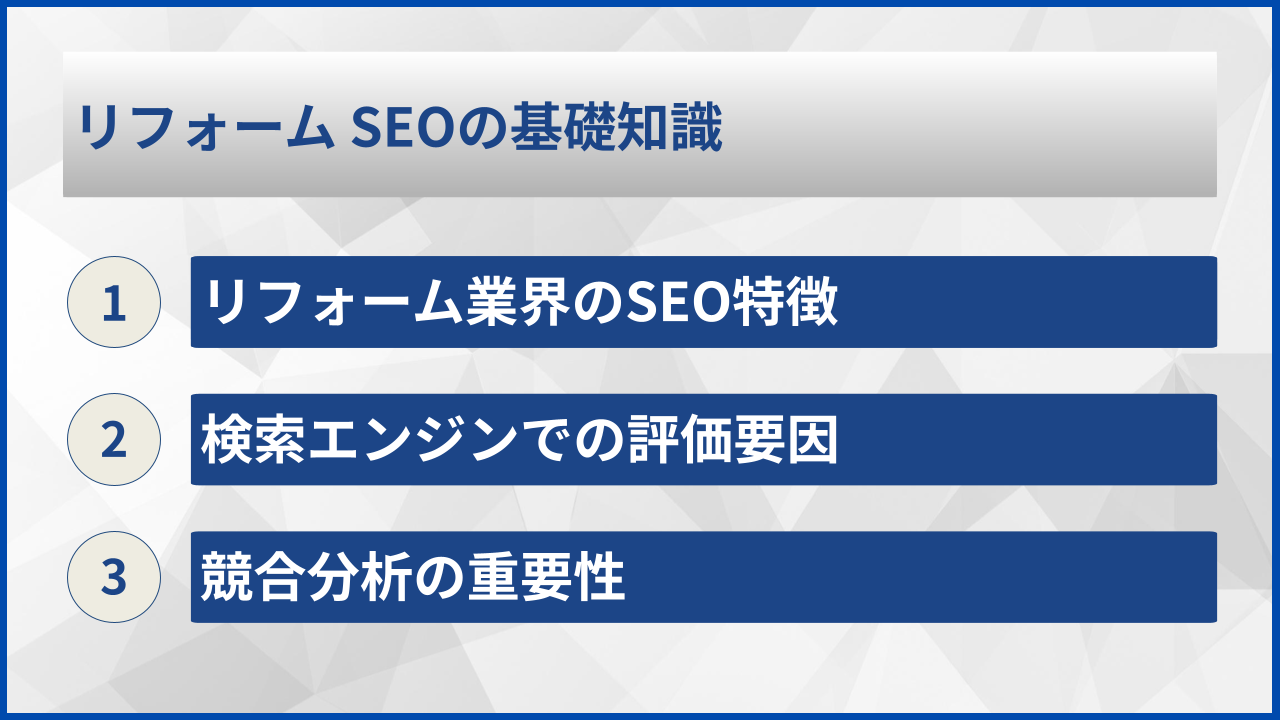 リフォーム SEOの基礎知識

1 リフォーム業界のSEO特徴

2 検索エンジンでの評価要因

3 競合分析の重要性